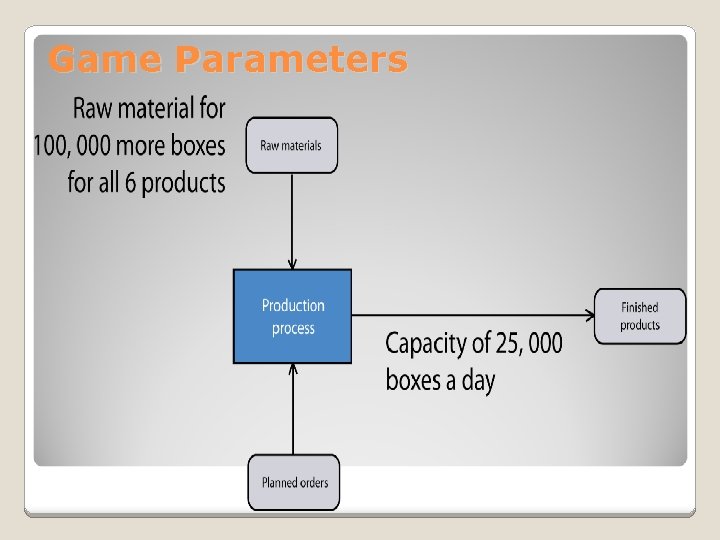 Game Parameters

Raw material for 100, 000 more boxes for all 6 products

Raw materials

Production process

Finished products

Capacity of 25, 000 boxes a day

Planned orders